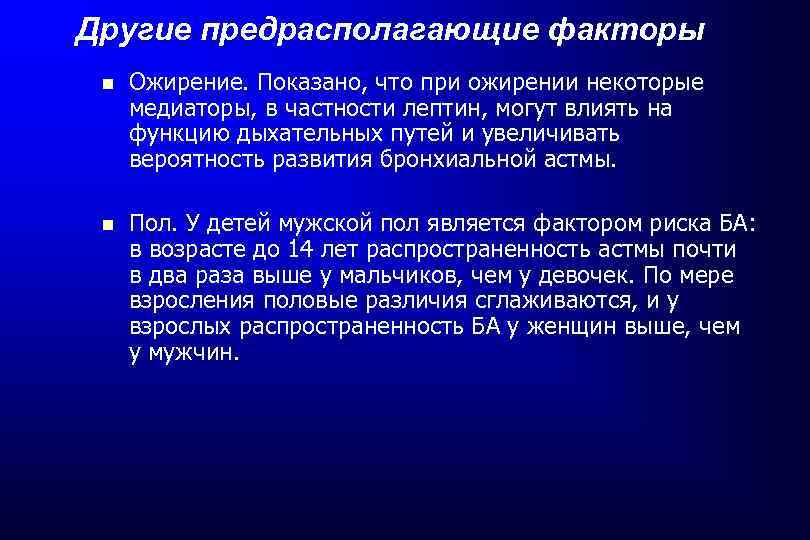 Другие предрасполагающие факторы

■ Ожирение. Показано, что при ожирении некоторые медиаторы, в частности лептин, могут влиять на функцию дыхательных путей и увеличивать вероятность развития бронхиальной астмы.

■ Пол. У детей мужской пол является фактором риска БА: в возрасте до 14 лет распространенность астмы почти в два раза выше у мальчиков, чем у девочек. По мере взросления половые различия сглаживаются, и у взрослых распространенность БА у женщин выше, чем у мужчин.